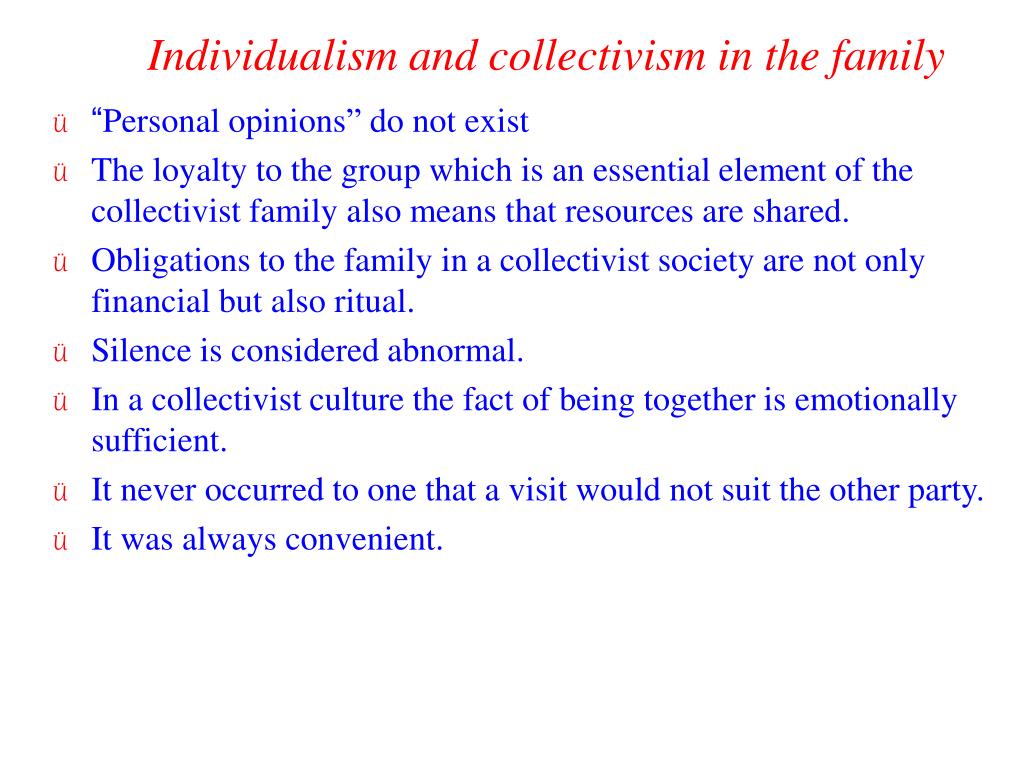 Individualism and collectivism in the family

ü “Personal opinions” do not exist

ü The loyalty to the group which is an essential element of the collectivist family also means that resources are shared.

ü Obligations to the family in a collectivist society are not only financial but also ritual.

ü Silence is considered abnormal.

ü In a collectivist culture the fact of being together is emotionally sufficient.

ü It never occurred to one that a visit would not suit the other party.

ü It was always convenient.